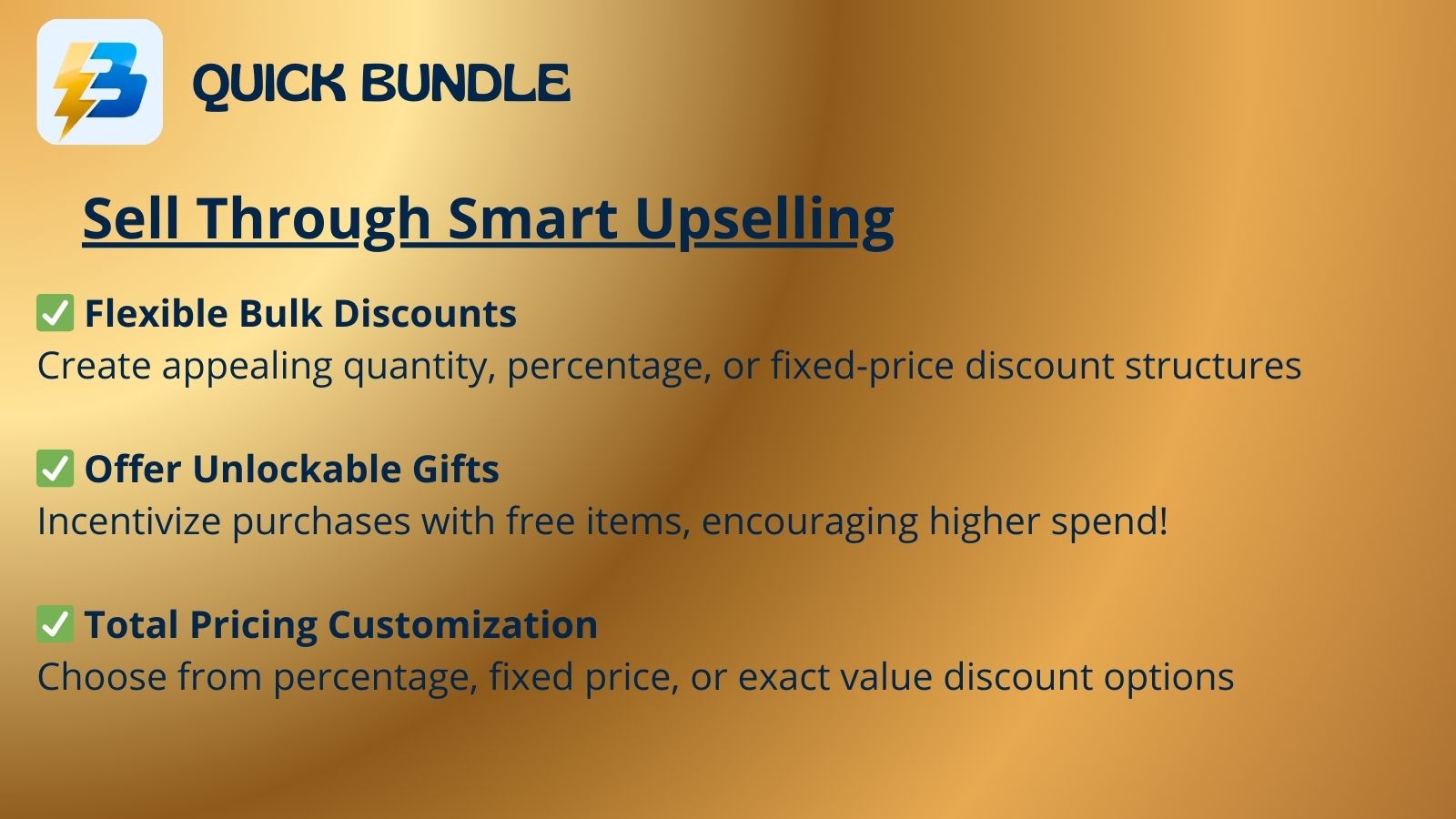 QUICK BUNDLE

Sell Through Smart Upselling

✅ Flexible Bulk Discounts
Create appealing quantity, percentage, or fixed-price discount structures

✅ Offer Unlockable Gifts
Incentivize purchases with free items, encouraging higher spend!

✅ Total Pricing Customization
Choose from percentage, fixed price, or exact value discount options